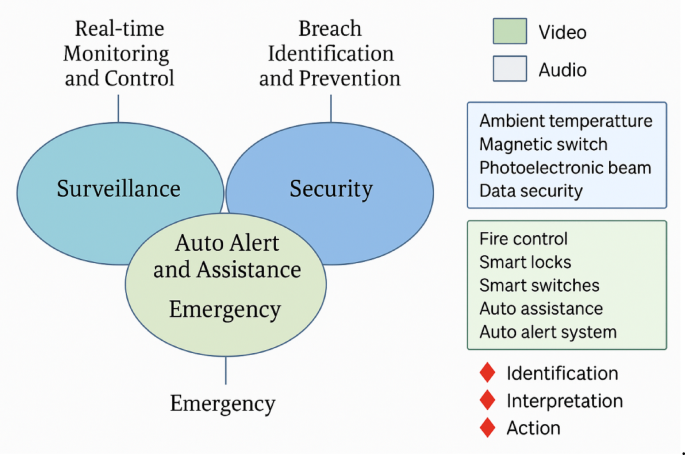 Real-time Monitoring and Control

Breach Identification and Prevention

Surveillance

Security

Auto Alert and Assistance

Emergency

Emergency

Video

Audio

Ambient temperatture
Magnetic switch
Photoelectronic beam
Data security

Fire control
Smart locks
Smart switches
Auto assistance
Auto alert system

Identification
Interpretation
Action